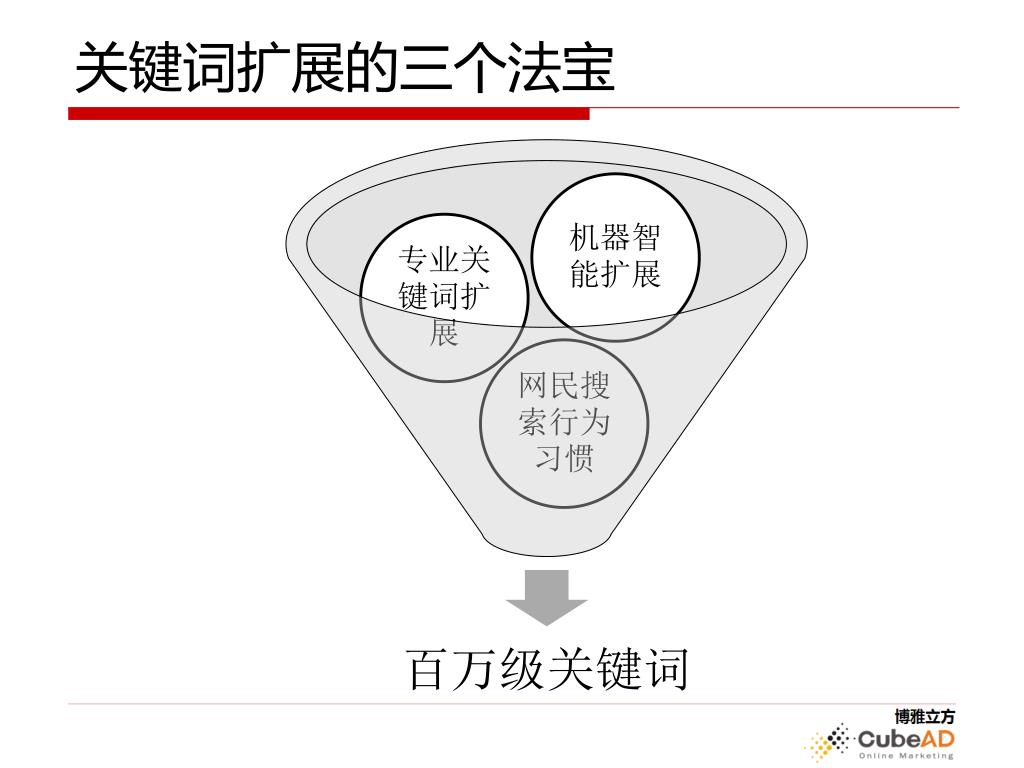 关键词扩展的三个法宝

专业关键词扩展

机器智能扩展

网民搜索行为习惯

百万级关键词

博雅立方
CubeAD
Online Marketing